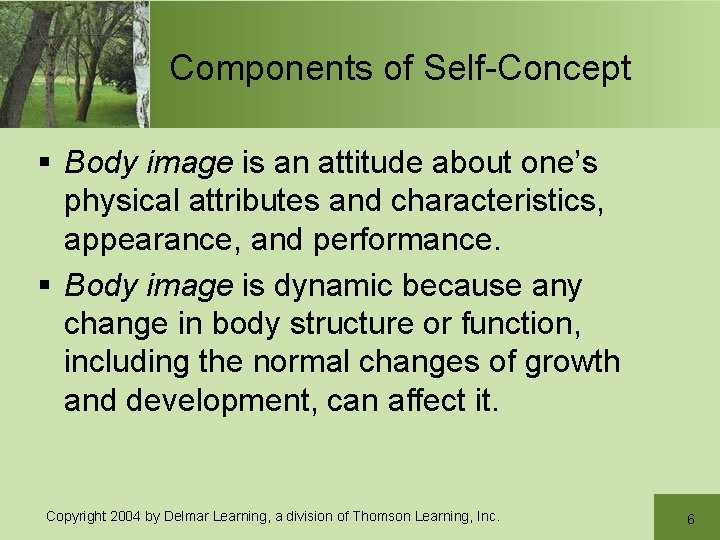 Components of Self-Concept

▪ Body image is an attitude about one's physical attributes and characteristics, appearance, and performance.

▪ Body image is dynamic because any change in body structure or function, including the normal changes of growth and development, can affect it.

Copyright 2004 by Delmar Learning, a division of Thomson Learning, Inc.

6